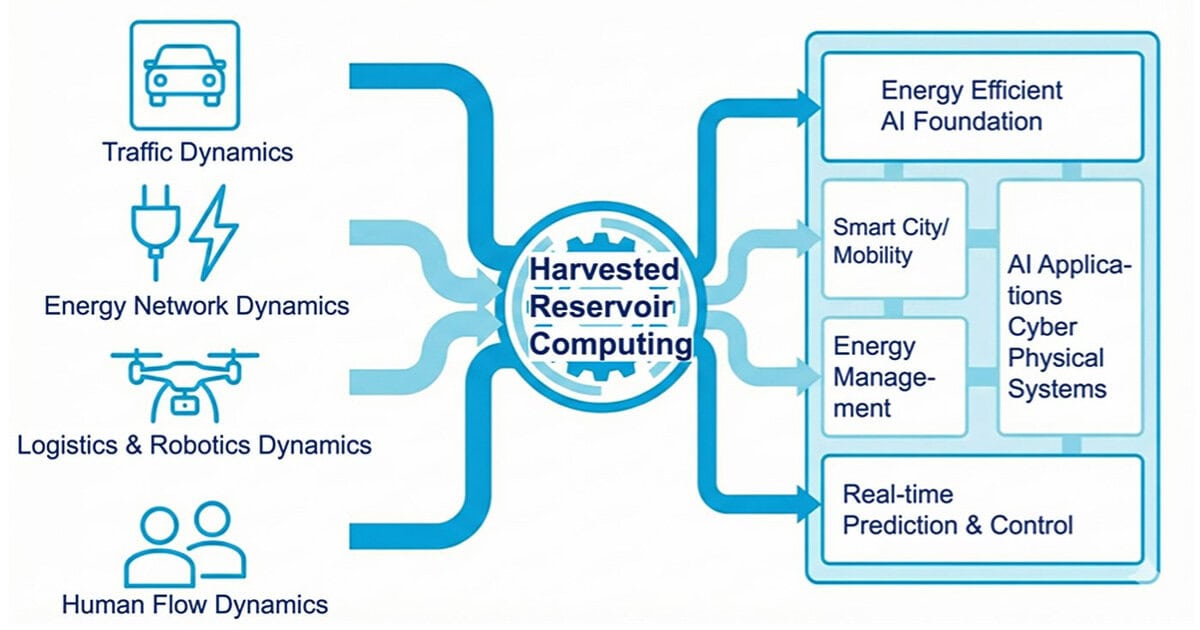 Traffic Dynamics

Energy Network Dynamics

Logistics & Robotics Dynamics

Human Flow Dynamics

Harvested Reservoir Computing

Energy Efficient AI Foundation

Smart City/ Mobility

Energy Management

AI Applications Cyber Physical Systems

Real-time Prediction & Control